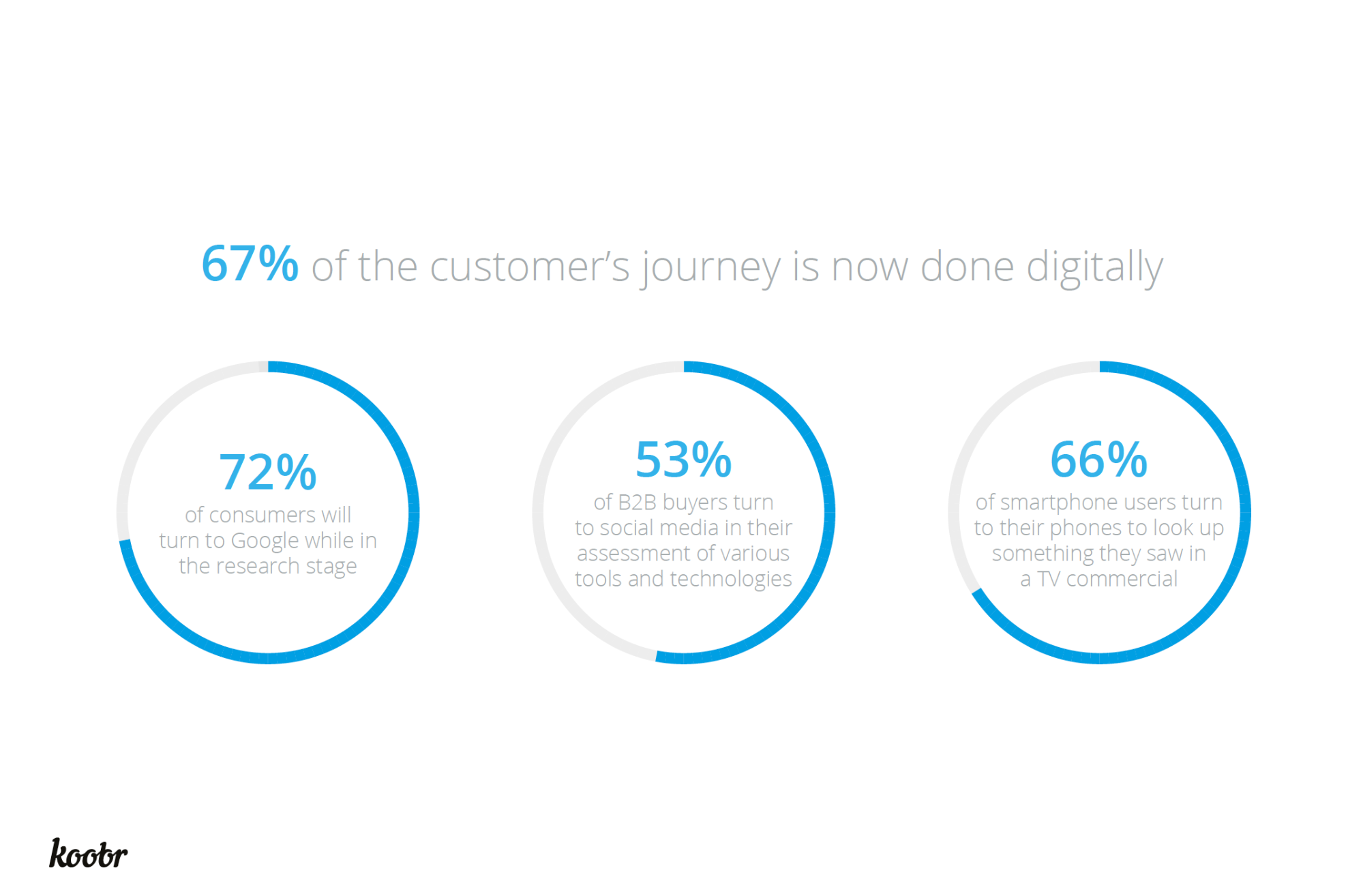 67% of the customer's journey is now done digitally

72%
of consumers will turn to Google while in the research stage

53%
of B2B buyers turn to social media in their assessment of various tools and technologies

66%
of smartphone users turn to their phones to look up something they saw in a TV commercial

koobr